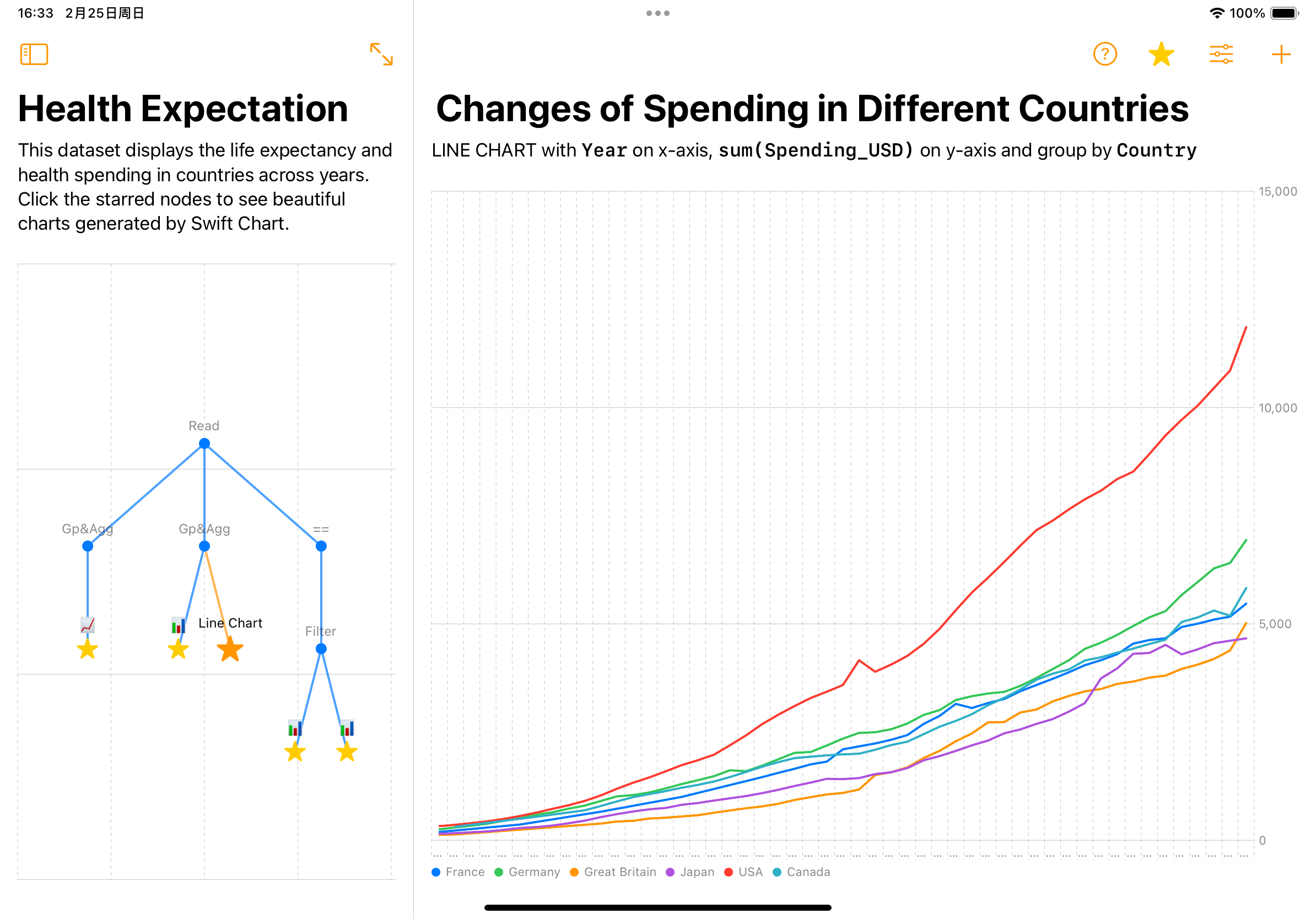 16:33 2月25日周日

100%

Health Expectation

This dataset displays the life expectancy and health spending in countries across years. Click the starred nodes to see beautiful charts generated by Swift Chart.

Read

Gp&Agg

Gp&Agg

==

Line Chart

Filter

Changes of Spending in Different Countries

LINE CHART with Year on x-axis, sum(Spending_USD) on y-axis and group by Country

15,000

10,000

5,000

0

France Germany Great Britain Japan USA Canada